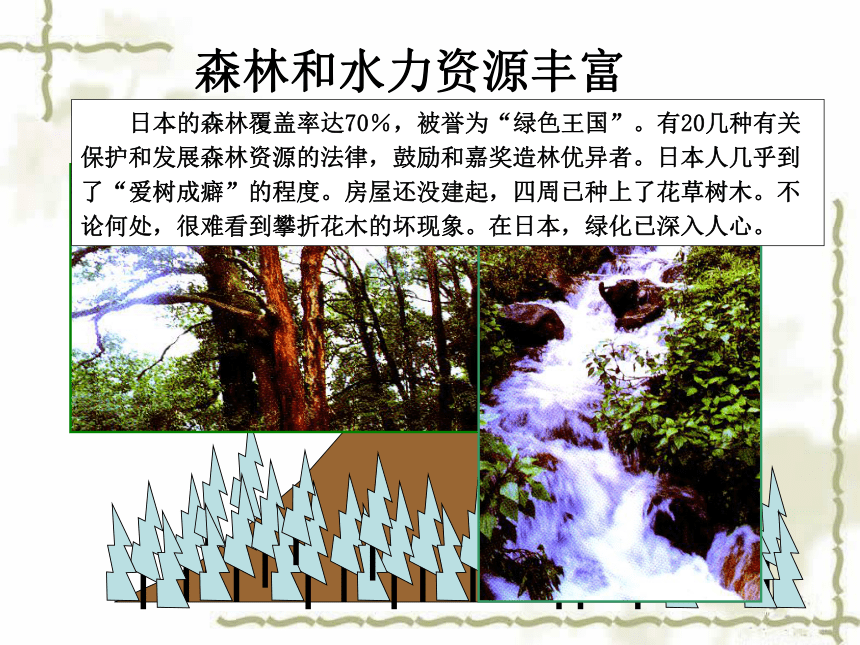 森林和水力资源丰富

日本的森林覆盖率达70％，被誉为“绿色王国”。有20几种有关保护和发展森林资源的法律，鼓励和嘉奖造林优异者。日本人几乎到了“爱树成癖”的程度。房屋还没建起，四周已种上了花草树木。不论何处，很难看到攀折花木的坏现象。在日本，绿化已深入人心。